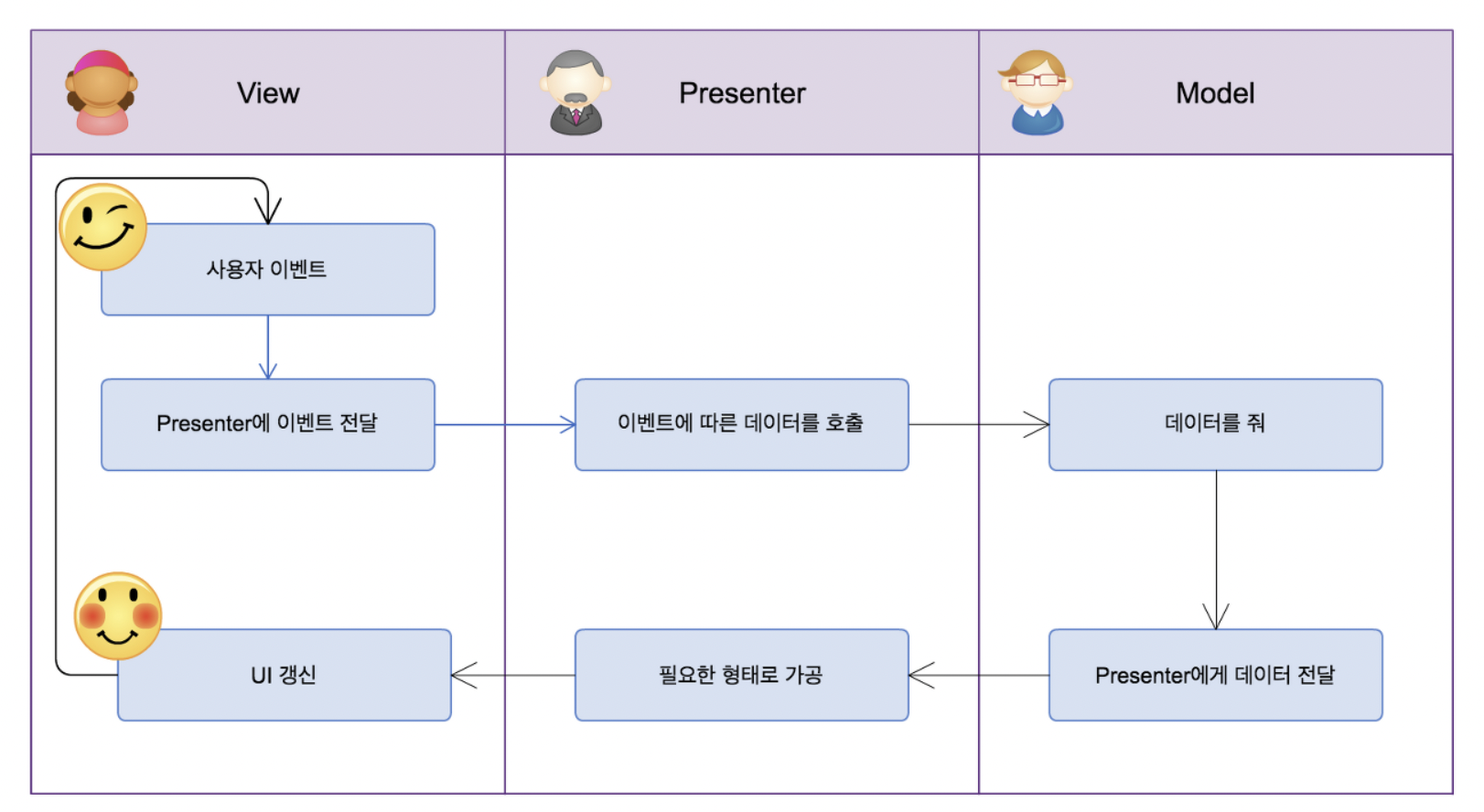 View

Presenter

Model

사용자 이벤트

Presenter에 이벤트 전달

이벤트에 따른 데이터를 호출

데이터를 줘

Presenter에게 데이터 전달

필요한 형태로 가공

UI 갱신